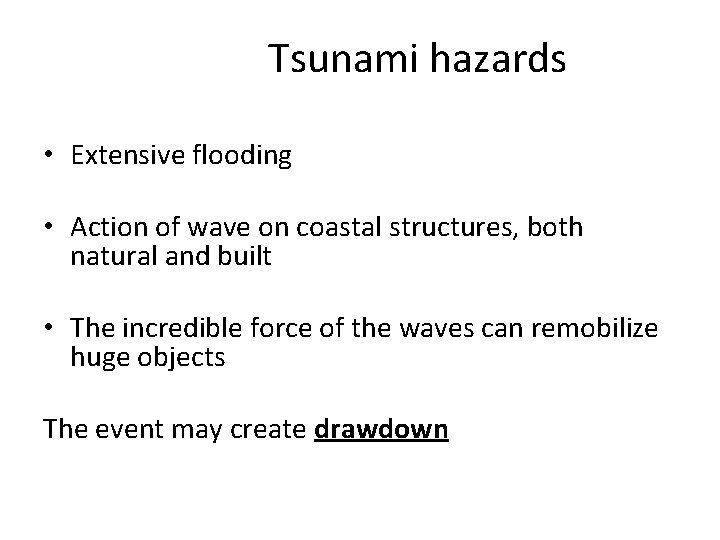 Tsunami hazards

• Extensive flooding

• Action of wave on coastal structures, both natural and built

• The incredible force of the waves can remobilize huge objects

The event may create drawdown